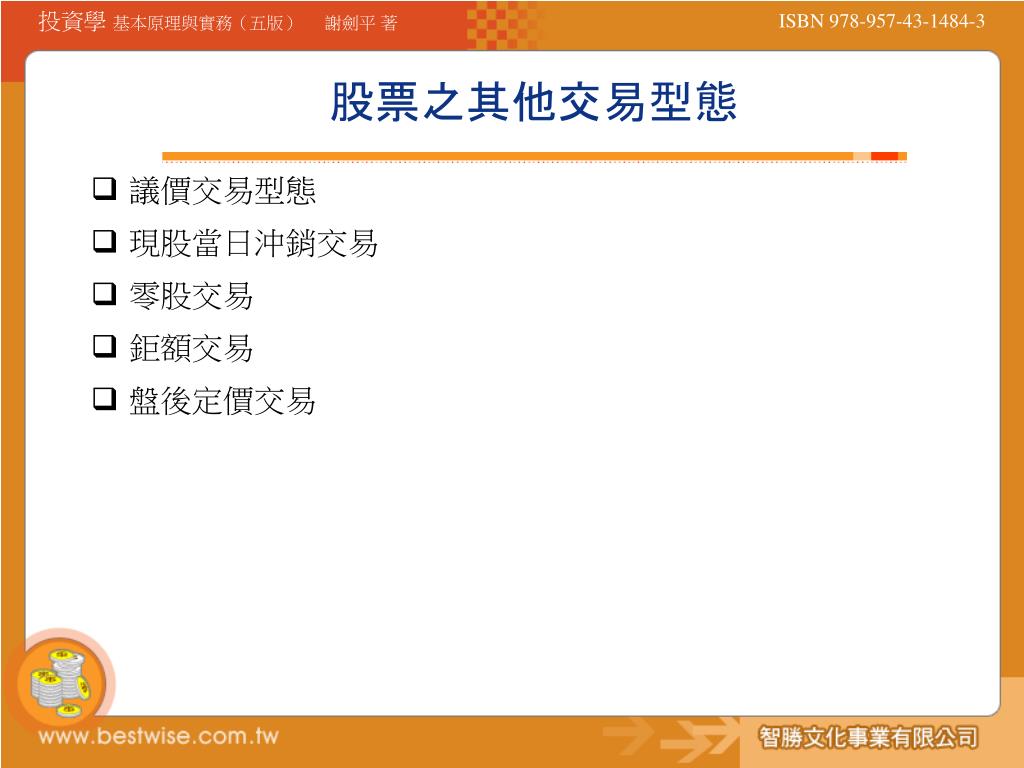 投資學 基本原理與實務（五版） 謝劍平 著

ISBN 978-957-43-1484-3

股票之其他交易型態

❑ 議價交易型態
❑ 現股當日沖銷交易
❑ 零股交易
❑ 鉅額交易
❑ 盤後定價交易

www.bestwise.com.tw

智勝文化事業有限公司